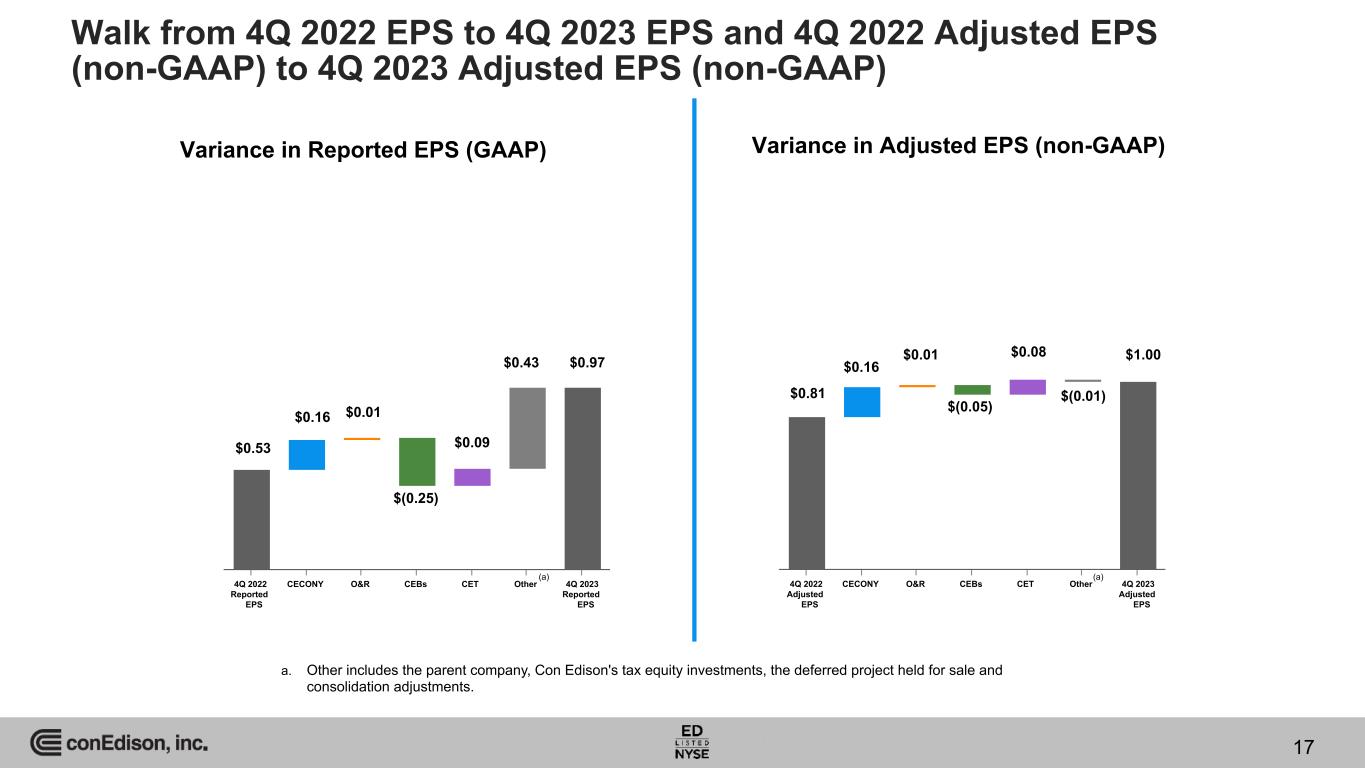 Walk from 4Q 2022 EPS to 4Q 2023 EPS and 4Q 2022 Adjusted EPS (non-GAAP) to 4Q 2023 Adjusted EPS (non-GAAP)

Variance in Reported EPS (GAAP)

$0.53
$0.16
$0.01
$(0.25)
$0.09
$0.43
$0.97

4Q 2022 Reported EPS
CECONY
O&R
CEBs
CET
Other (a)
4Q 2023 Reported EPS

Variance in Adjusted EPS (non-GAAP)

$0.81
$0.16
$0.01
$(0.05)
$0.08
$(0.01)
$1.00

4Q 2022 Adjusted EPS
CECONY
O&R
CEBs
CET
Other (a)
4Q 2023 Adjusted EPS

a. Other includes the parent company, Con Edison's tax equity investments, the deferred project held for sale and consolidation adjustments.

conEdison, inc.

ED LISTED NYSE

17